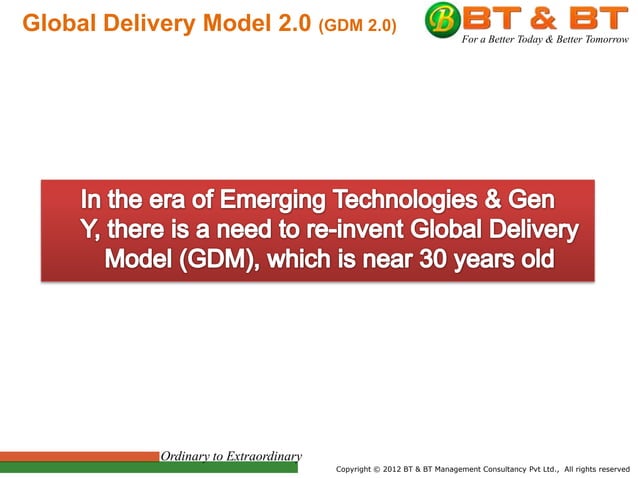 Global Delivery Model 2.0 (GDM 2.0)

B BT & BT
For a Better Today & Better Tomorrow

In the era of Emerging Technologies & Gen Y, there is a need to re-invent Global Delivery Model (GDM), which is near 30 years old

Ordinary to Extraordinary

Copyright © 2012 BT & BT Management Consultancy Pvt Ltd., All rights reserved